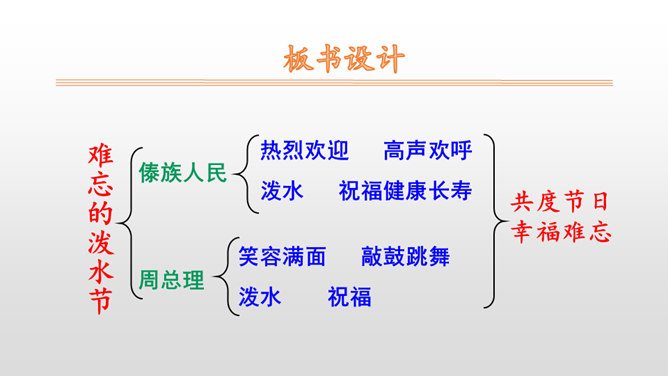 板书设计

难忘的泼水节

傣族人民
热烈欢迎　高声欢呼
泼水　祝福健康长寿

周总理
笑容满面　敲鼓跳舞
泼水　祝福

共度节日
幸福难忘